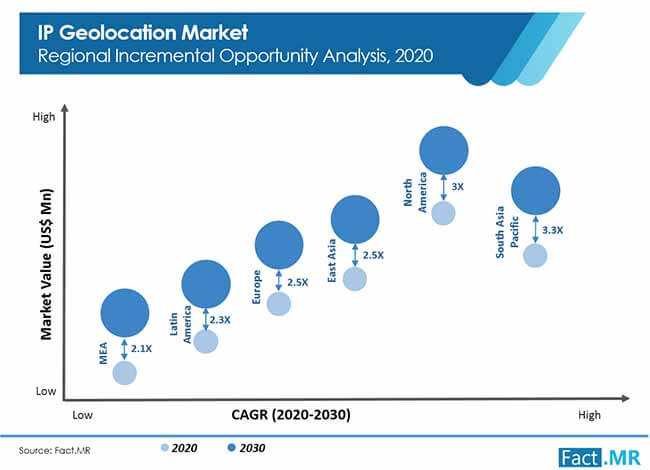 IP Geolocation Market
Regional Incremental Opportunity Analysis, 2020

High

Market Value (US$ Mn)

Low

MEA
2.1X

Latin America
2.3X

Europe
2.5X

East Asia
2.5X

North America
3X

South Asia Pacific
3.3X

Low
CAGR (2020-2030)
High

Source: Fact.MR
2020
2030
Fact.MR